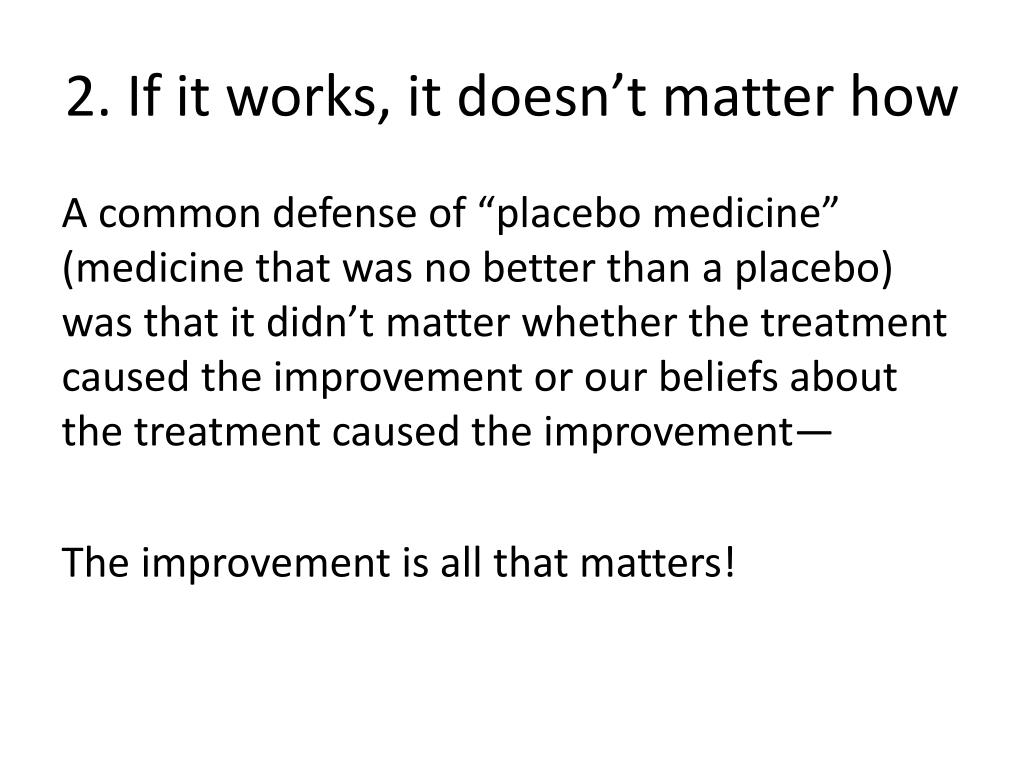 2. If it works, it doesn’t matter how

A common defense of “placebo medicine” (medicine that was no better than a placebo) was that it didn’t matter whether the treatment caused the improvement or our beliefs about the treatment caused the improvement—

The improvement is all that matters!